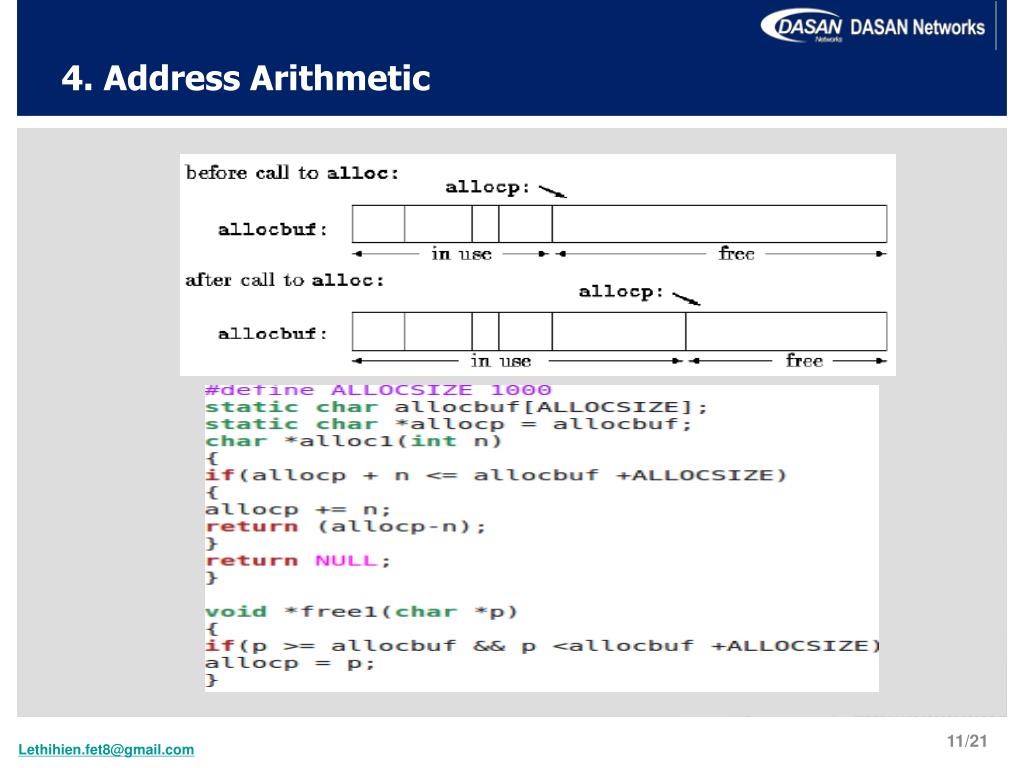 DASAN Networks DASAN Networks

4. Address Arithmetic

before call to alloc:

allocp:

allocbuf:

in use

free

after call to alloc:

allocp:

allocbuf:

in use

free

#define ALLOCSIZE 1000
static char allocbuf[ALLOCSIZE];
static char *allocp = allocbuf;
char *alloc1(int n)
{
if(allocp + n <= allocbuf +ALLOCSIZE)
{
allocp += n;
return (allocp-n);
}
return NULL;
}

void *free1(char *p)
{
if(p >= allocbuf && p <allocbuf +ALLOCSIZE)
allocp = p;
}

Lethihien.fet8@gmail.com

11/21